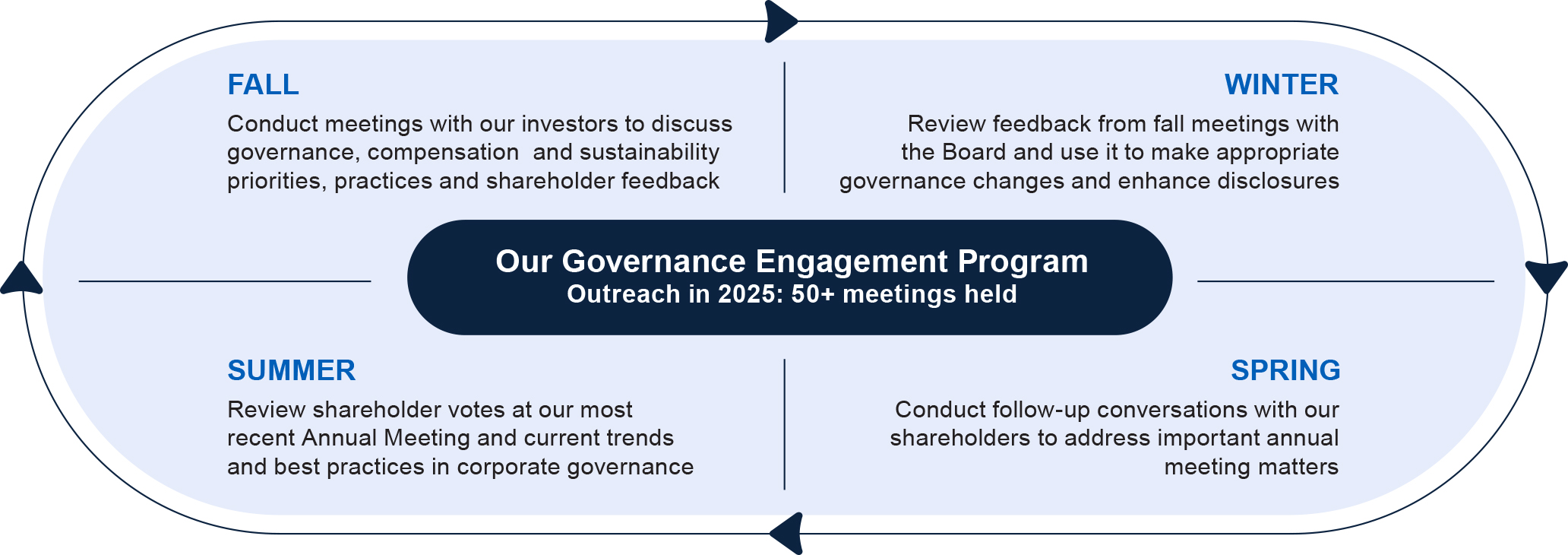 FALL
Conduct meetings with our investors to discuss governance, compensation  and sustainability priorities, practices and shareholder feedback

WINTER
Review feedback from fall meetings with the Board and use it to make appropriate governance changes and enhance disclosures

Our Governance Engagement Program
Outreach in 2025: 50+ meetings held

SUMMER
Review shareholder votes at our most recent Annual Meeting and current trends and best practices in corporate governance

SPRING
Conduct follow-up conversations with our shareholders to address important annual meeting matters